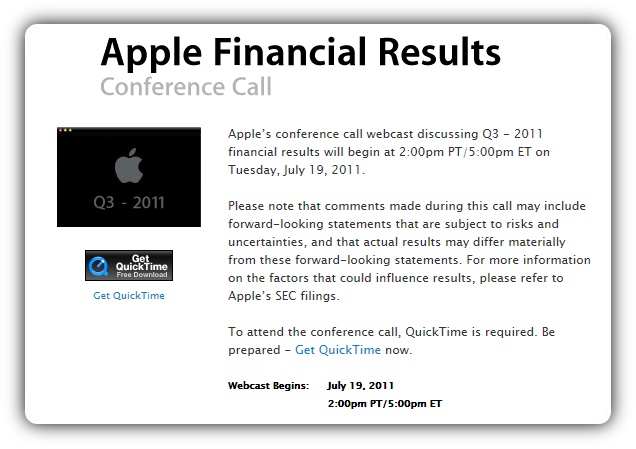 Apple Financial Results
Conference Call

Q3 - 2011

Get QuickTime Free Download

Get QuickTime

Apple's conference call webcast discussing Q3 - 2011 financial results will begin at 2:00pm PT/5:00pm ET on Tuesday, July 19, 2011.

Please note that comments made during this call may include forward-looking statements that are subject to risks and uncertainties, and that actual results may differ materially from these forward-looking statements. For more information on the factors that could influence results, please refer to Apple's SEC filings.

To attend the conference call, QuickTime is required. Be prepared - Get QuickTime now.

Webcast Begins: July 19, 2011
2:00pm PT/5:00pm ET